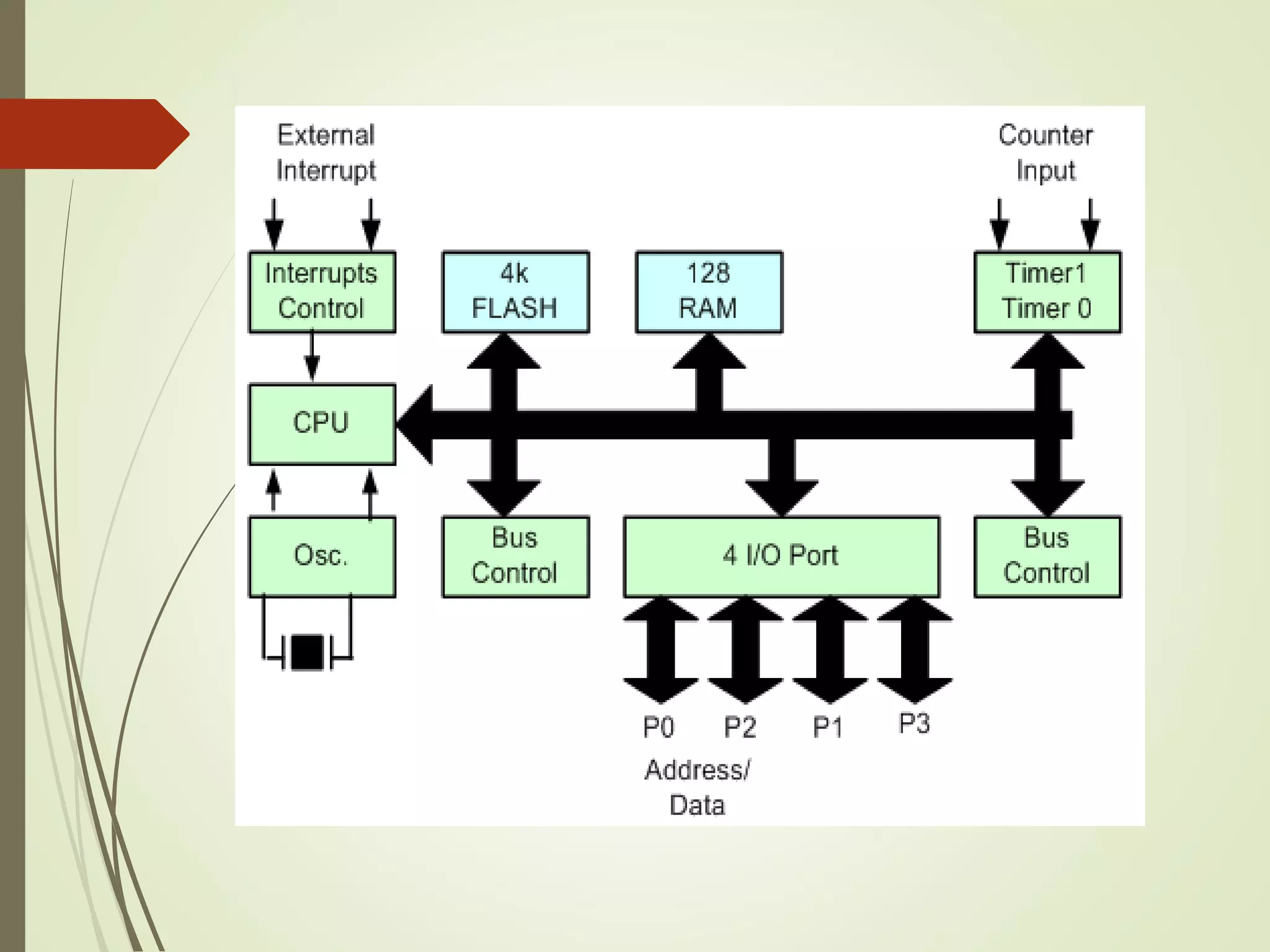 External Interrupt

Counter Input

Interrupts Control

4k FLASH

128 RAM

Timer1 Timer 0

CPU

Osc.

Bus Control

4 I/O Port

Bus Control

P0

P2

P1

P3

Address/ Data